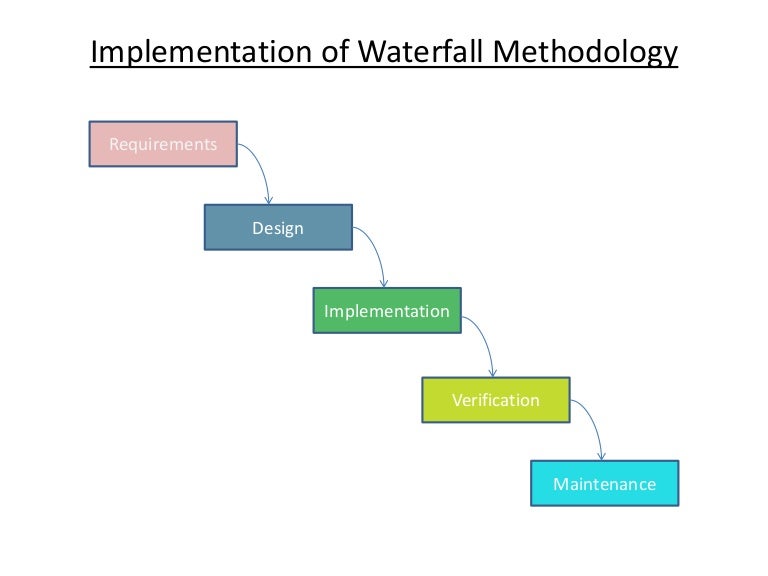 Implementation of Waterfall Methodology

Requirements

Design

Implementation

Verification

Maintenance